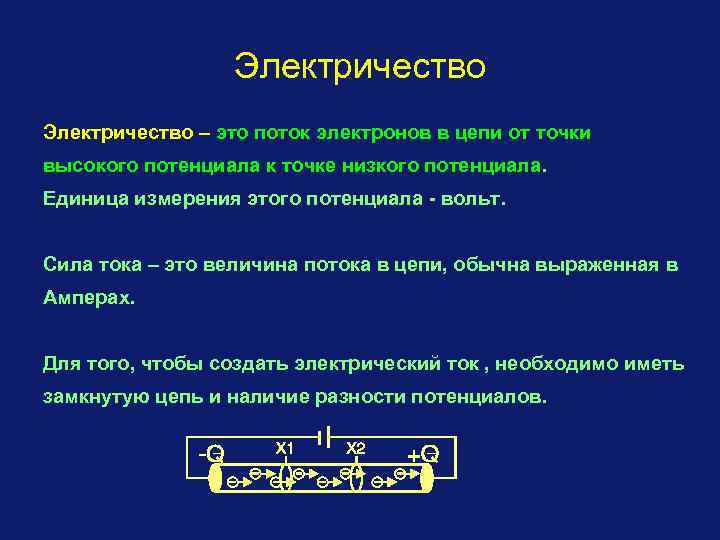 Электричество

Электричество – это поток электронов в цепи от точки высокого потенциала к точке низкого потенциала. Единица измерения этого потенциала - вольт.

Сила тока – это величина потока в цепи, обычна выраженная в Амперах.

Для того, чтобы создать электрический ток , необходимо иметь замкнутую цепь и наличие разности потенциалов.

-Q X1 X2 +Q